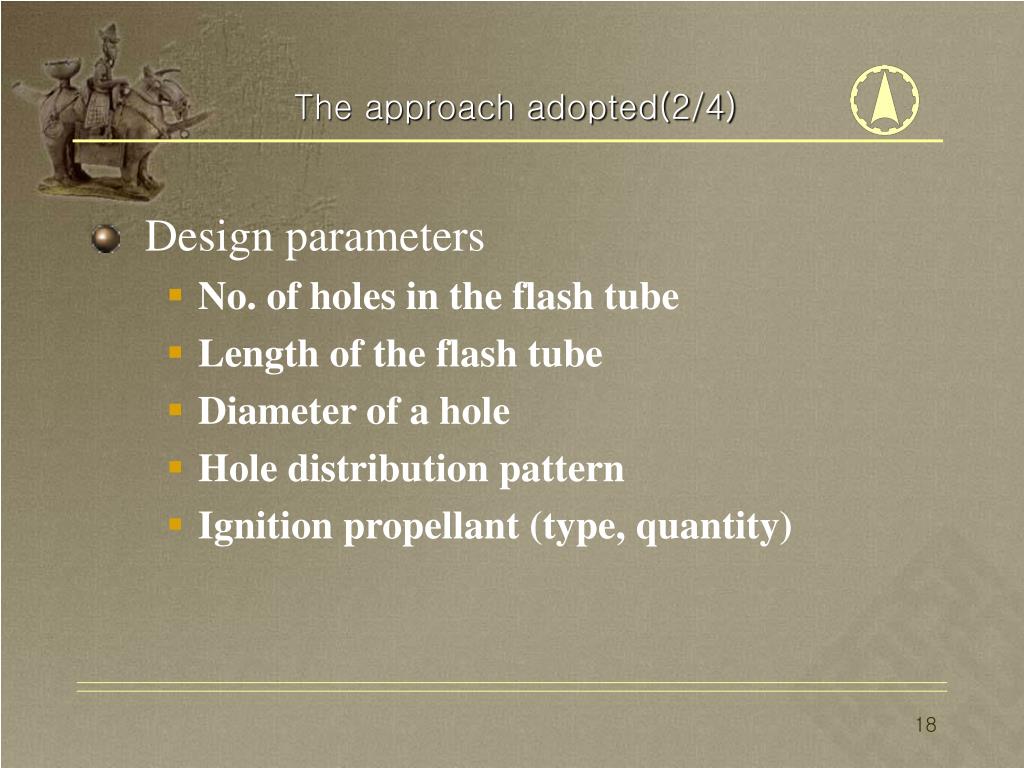 The approach adopted(2/4)

Design parameters

No. of holes in the flash tube

Length of the flash tube

Diameter of a hole

Hole distribution pattern

Ignition propellant (type, quantity)

18